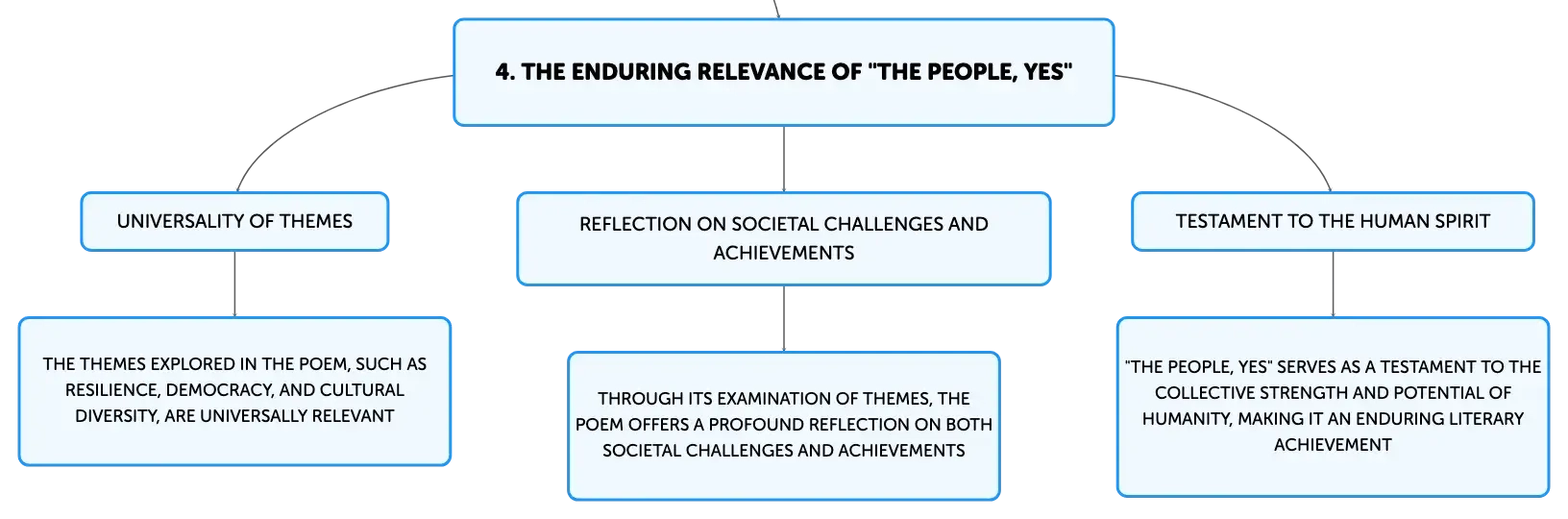 4. THE ENDURING RELEVANCE OF "THE PEOPLE, YES"

UNIVERSALITY OF THEMES

THE THEMES EXPLORED IN THE POEM, SUCH AS RESILIENCE, DEMOCRACY, AND CULTURAL DIVERSITY, ARE UNIVERSALLY RELEVANT

REFLECTION ON SOCIETAL CHALLENGES AND ACHIEVEMENTS

THROUGH ITS EXAMINATION OF THEMES, THE POEM OFFERS A PROFOUND REFLECTION ON BOTH SOCIETAL CHALLENGES AND ACHIEVEMENTS

TESTAMENT TO THE HUMAN SPIRIT

"THE PEOPLE, YES" SERVES AS A TESTAMENT TO THE COLLECTIVE STRENGTH AND POTENTIAL OF HUMANITY, MAKING IT AN ENDURING LITERARY ACHIEVEMENT